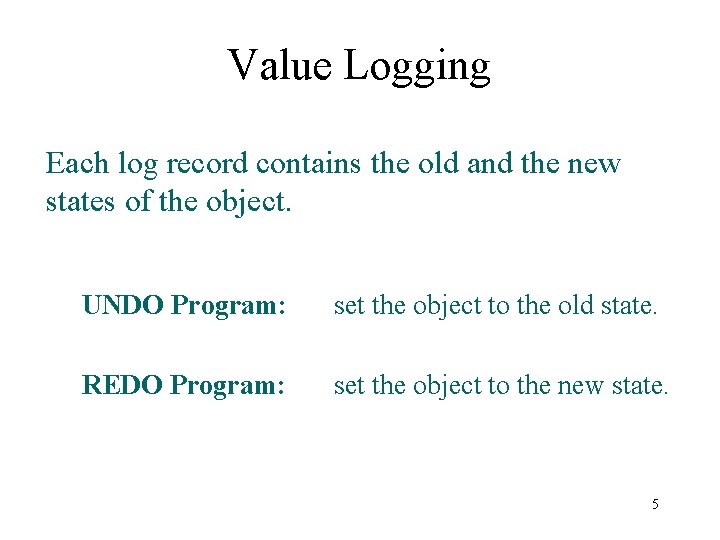 Value Logging

Each log record contains the old and the new states of the object.

UNDO Program: set the object to the old state.

REDO Program: set the object to the new state.

5